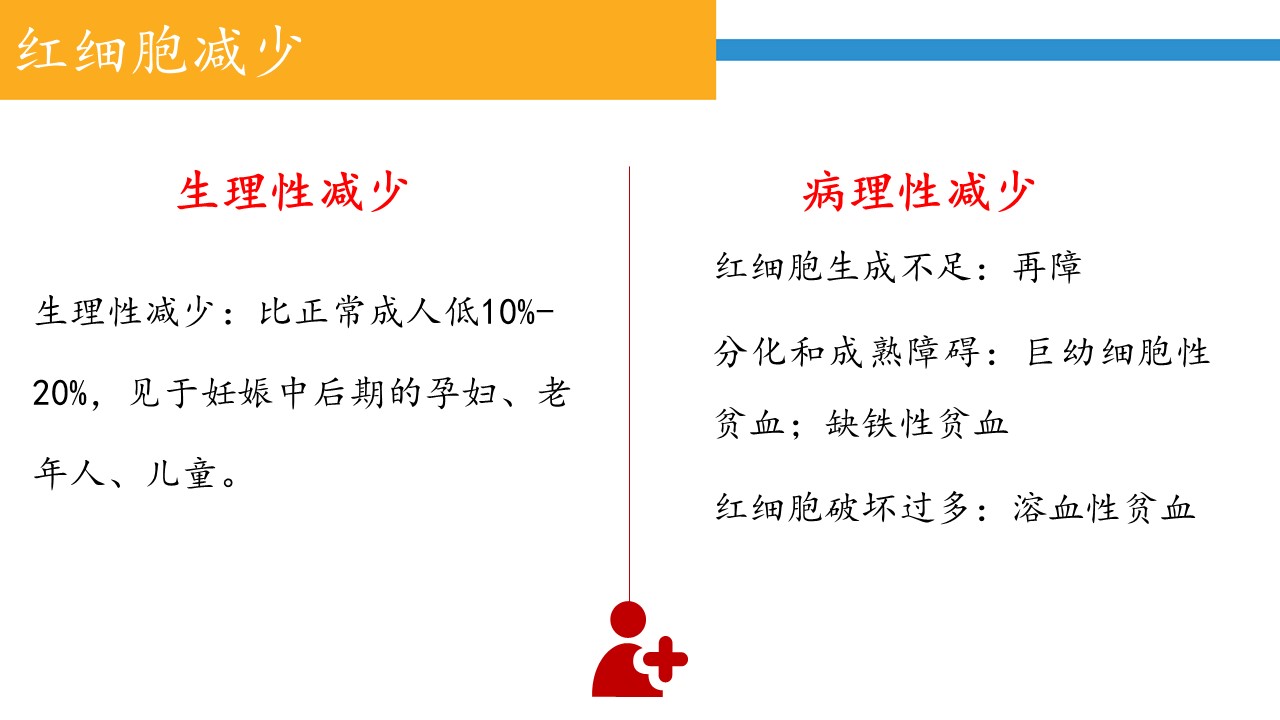 红细胞减少

生理性减少

生理性减少：比正常成人低10%-20%，见于妊娠中后期的孕妇、老年人、儿童。

病理性减少

红细胞生成不足：再障

分化和成熟障碍：巨幼细胞性贫血；缺铁性贫血

红细胞破坏过多：溶血性贫血